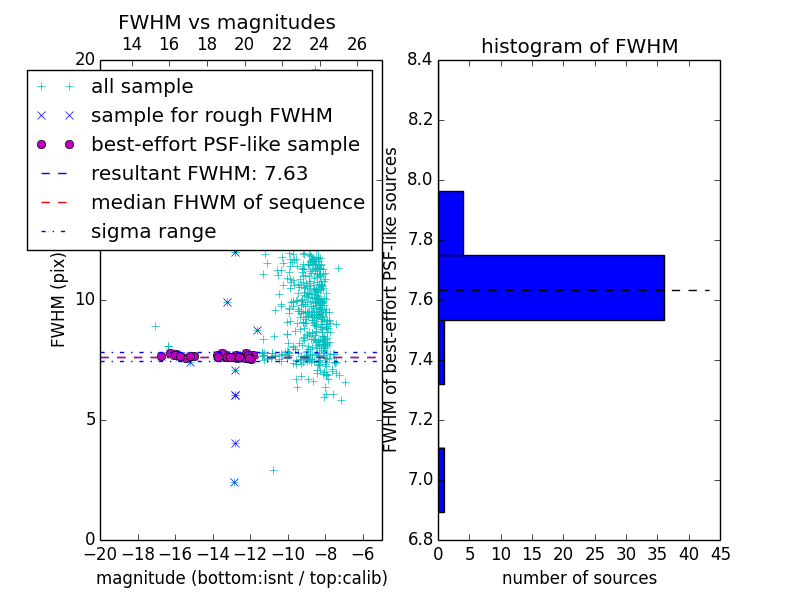 FWHM vs magnitudes

14 16 18 20 22 24 26

20

all sample
sample for rough FWHM
best-effort PSF-like sample
resultant FWHM: 7.63
median FHWM of sequence
sigma range

FWHM (pix)

10

5

0

−20 −18 −16 −14 −12 −10 −8 −6

magnitude (bottom:isnt / top:calib)

histogram of FWHM

8.4
8.2
8.0
7.8
7.6
7.4
7.2
7.0
6.8

FWHM of best-effort PSF-like sources

0 5 10 15 20 25 30 35 40 45

number of sources